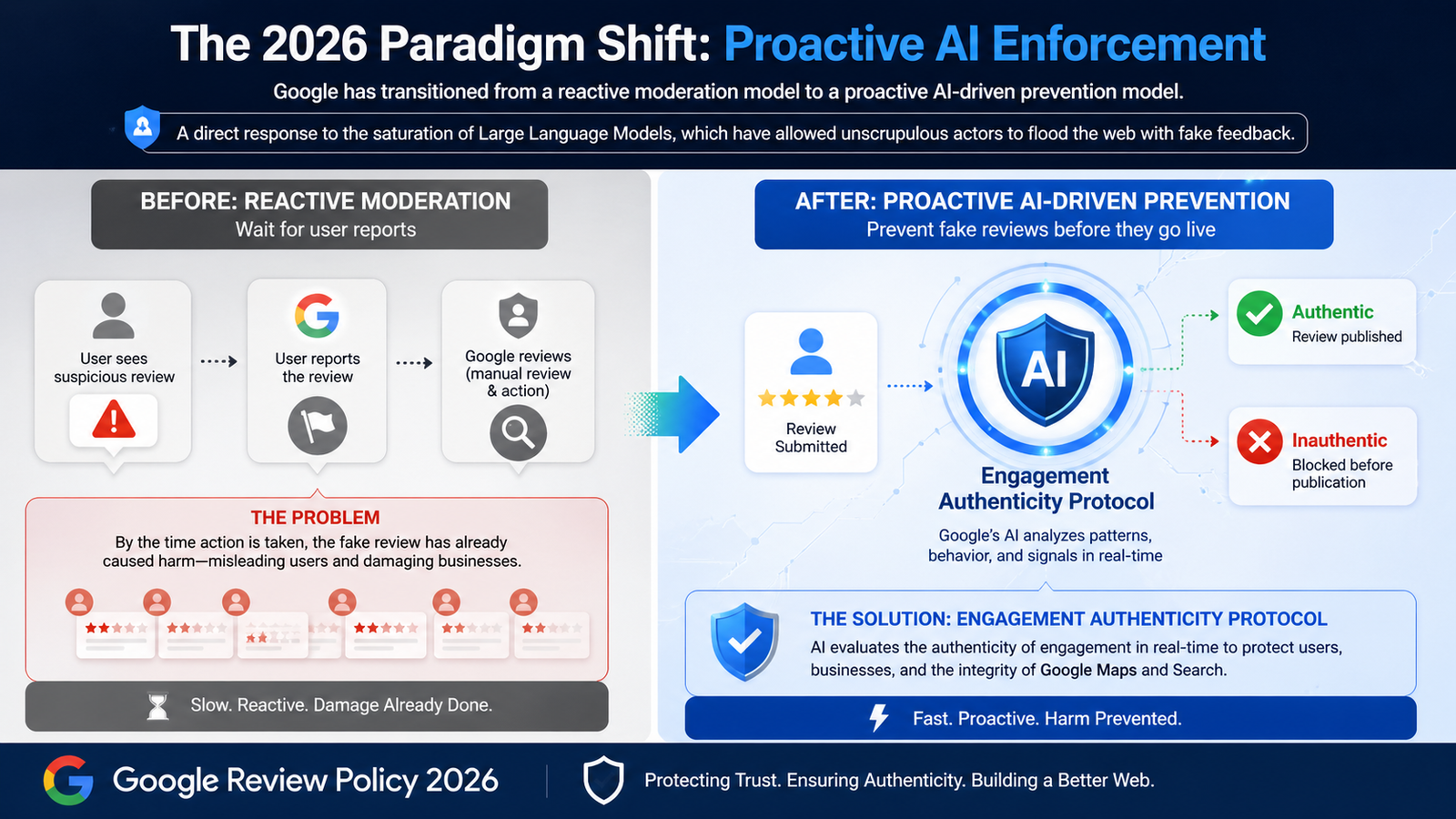 The 2026 Paradigm Shift: Proactive AI Enforcement

Google has transitioned from a reactive moderation model to a proactive AI-driven prevention model.

A direct response to the saturation of Large Language Models, which have allowed unscrupulous actors to flood the web with fake feedback.

BEFORE: REACTIVE MODERATION
Wait for user reports

User sees suspicious review

User reports the review

Google reviews (manual review & action)

THE PROBLEM
By the time action is taken, the fake review has already caused harm—misleading users and damaging businesses.

Slow. Reactive. Damage Already Done.

AFTER: PROACTIVE AI-DRIVEN PREVENTION
Prevent fake reviews before they go live

Review Submitted

AI

Engagement Authenticity Protocol
Google's AI analyzes patterns, behavior, and signals in real-time

Authentic
Review published

Inauthentic
Blocked before publication

THE SOLUTION: ENGAGEMENT AUTHENTICITY PROTOCOL
AI evaluates the authenticity of engagement in real-time to protect users, businesses, and the integrity of Google Maps and Search.

Fast. Proactive. Harm Prevented.

Google Review Policy 2026

Protecting Trust. Ensuring Authenticity. Building a Better Web.